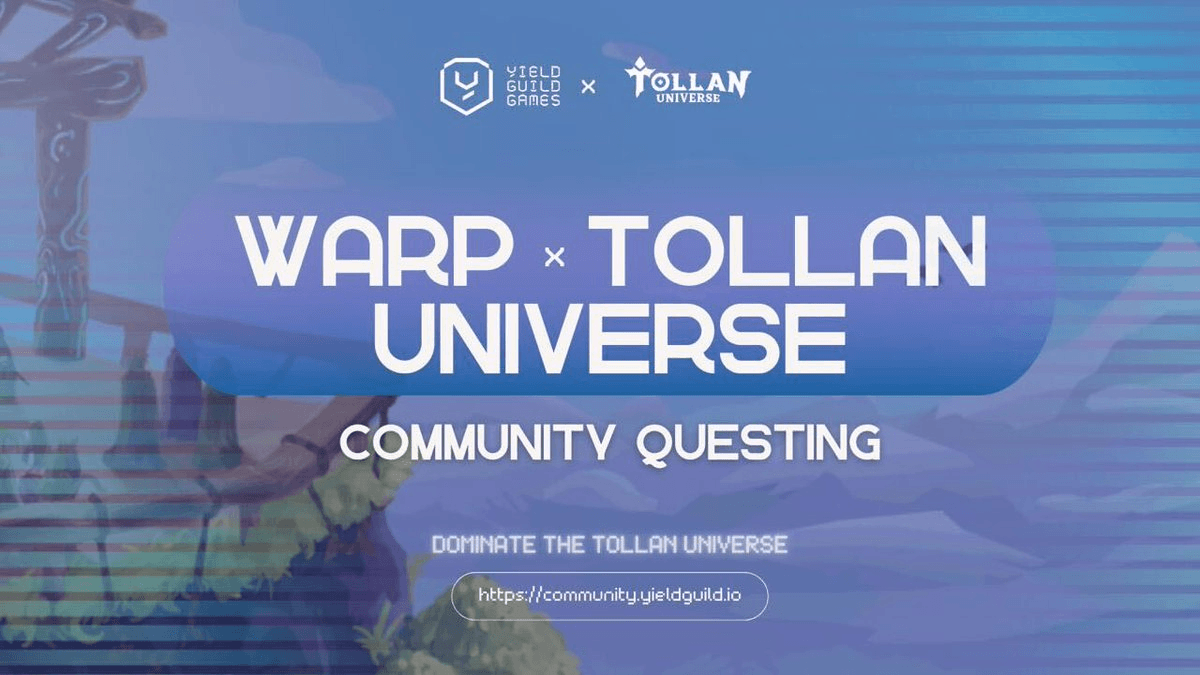 YIELD GUILD GAMES × TOLLAN UNIVERSE

WARP × TOLLAN UNIVERSE

COMMUNITY QUESTING

DOMINATE THE TOLLAN UNIVERSE

https://community.yieldguild.io